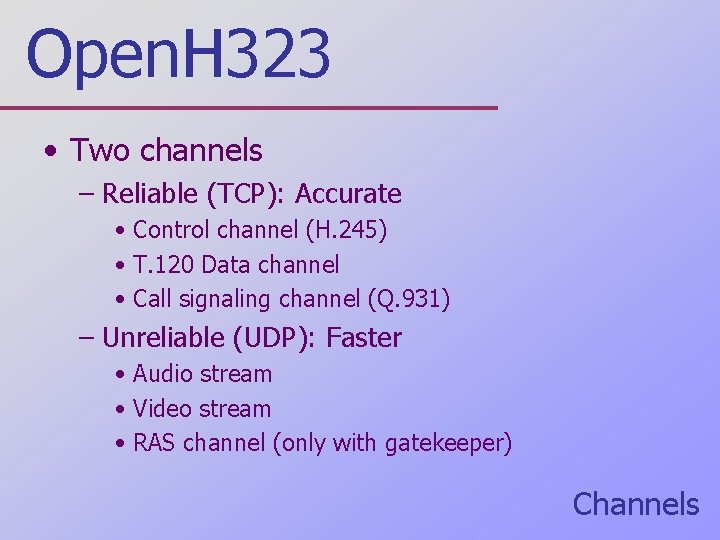 OpenH323

• Two channels
  – Reliable (TCP): Accurate
    • Control channel (H.245)
    • T.120 Data channel
    • Call signaling channel (Q.931)
  – Unreliable (UDP): Faster
    • Audio stream
    • Video stream
    • RAS channel (only with gatekeeper)

Channels